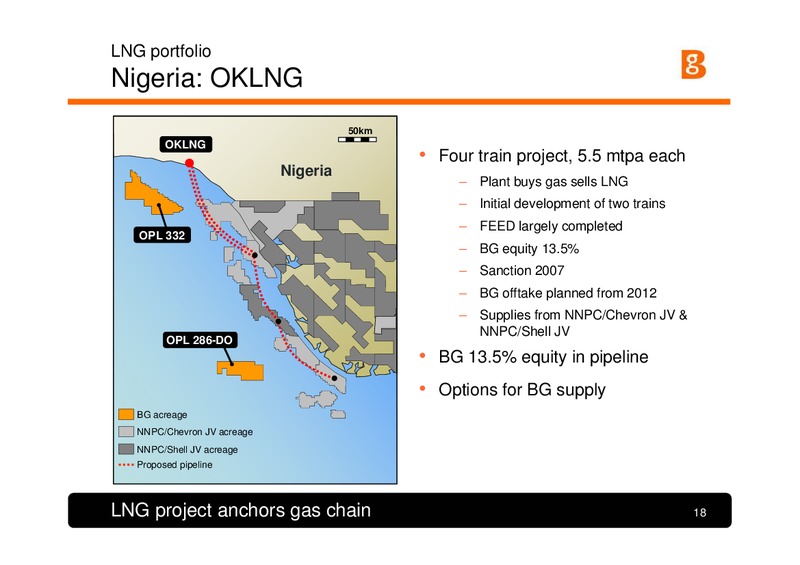 LNG portfolio
Nigeria: OKLNG

50km
OKLNG
Nigeria
OPL 332
OPL 286-DO

BG acreage
NNPC/Chevron JV acreage
NNPC/Shell JV acreage
Proposed pipeline

• Four train project, 5.5 mtpa each
– Plant buys gas sells LNG
– Initial development of two trains
– FEED largely completed
– BG equity 13.5%
– Sanction 2007
– BG offtake planned from 2012
– Supplies from NNPC/Chevron JV & NNPC/Shell JV
• BG 13.5% equity in pipeline
• Options for BG supply

LNG project anchors gas chain
18